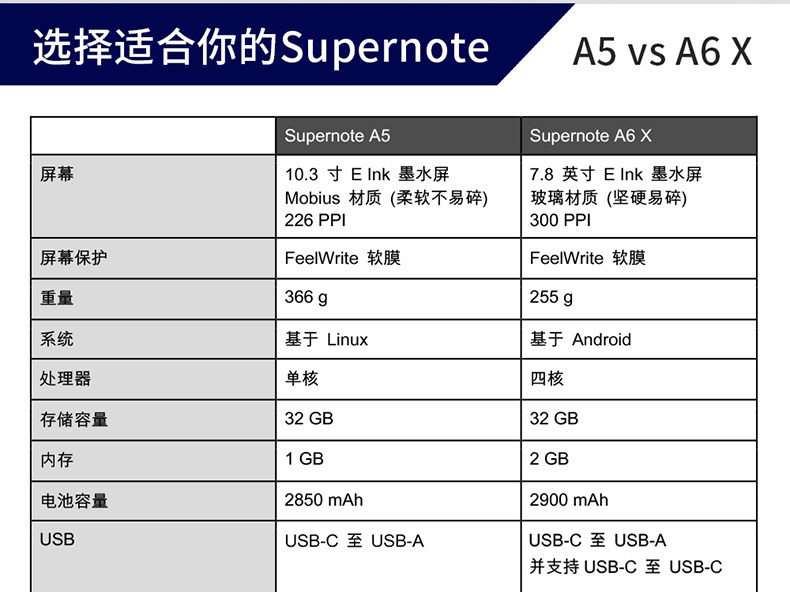 选择适合你的Supernote

A5 vs A6 X

| | Supernote A5 | Supernote A6 X |
|---|---|---|
| 屏幕 | 10.3 寸 E Ink 墨水屏 Mobius 材质 (柔软不易碎) 226 PPI | 7.8 英寸 E Ink 墨水屏 玻璃材质 (坚硬易碎) 300 PPI |
| 屏幕保护 | FeelWrite 软膜 | FeelWrite 软膜 |
| 重量 | 366 g | 255 g |
| 系统 | 基于 Linux | 基于 Android |
| 处理器 | 单核 | 四核 |
| 存储容量 | 32 GB | 32 GB |
| 内存 | 1 GB | 2 GB |
| 电池容量 | 2850 mAh | 2900 mAh |
| USB | USB-C 至 USB-A | USB-C 至 USB-A 并支持 USB-C 至 USB-C |